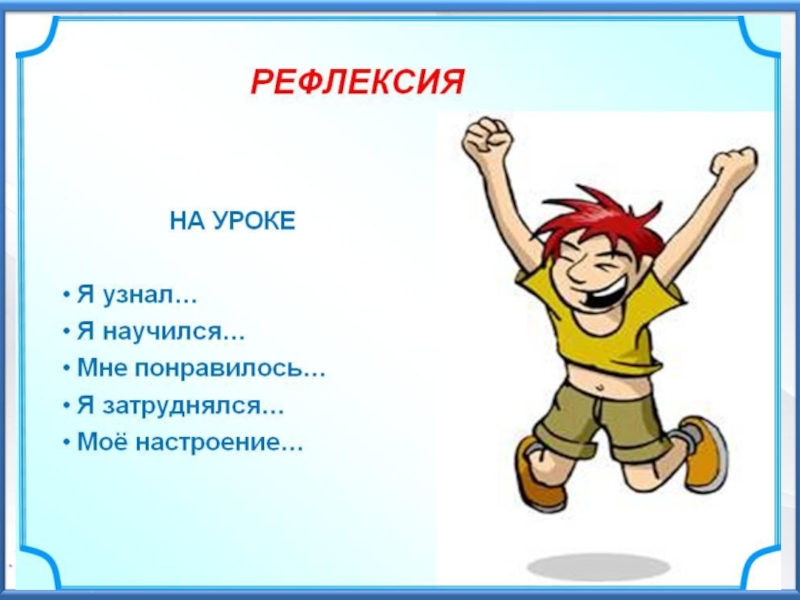 РЕФЛЕКСИЯ

НА УРОКЕ

• Я узнал…
• Я научился…
• Мне понравилось…
• Я затруднялся…
• Моё настроение…